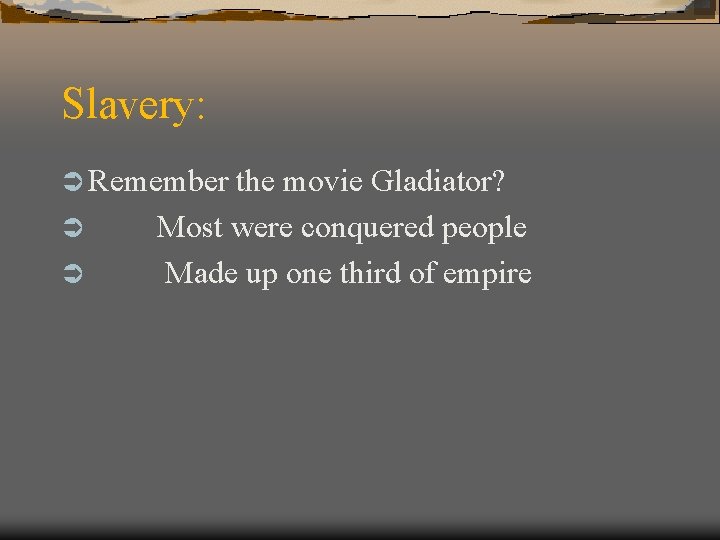 Slavery:

Remember the movie Gladiator?

Most were conquered people

Made up one third of empire